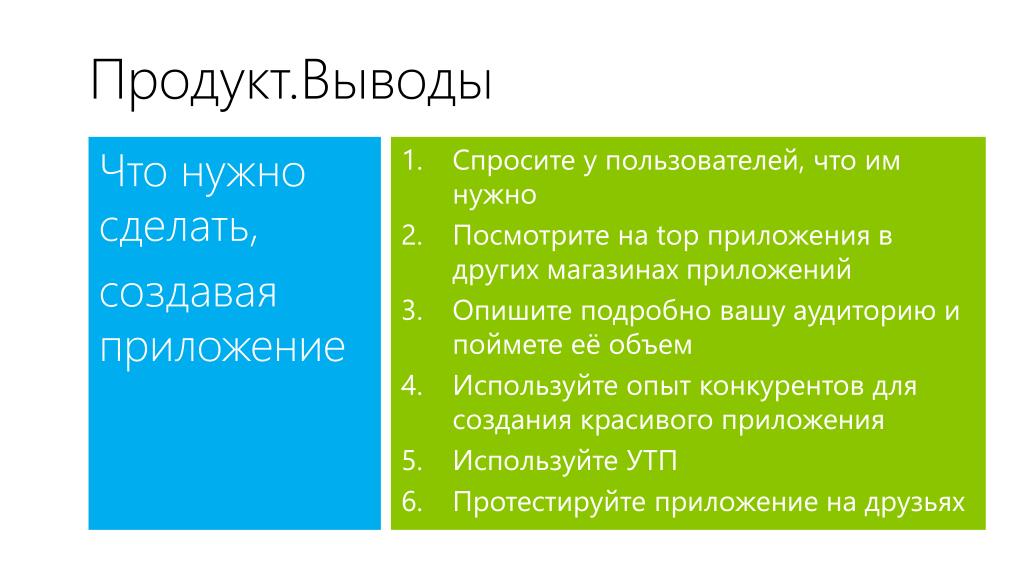 Продукт.Выводы

Что нужно сделать,

создавая приложение

1. Спросите у пользователей, что им нужно
2. Посмотрите на top приложения в других магазинах приложений
3. Опишите подробно вашу аудиторию и поймете её объем
4. Используйте опыт конкурентов для создания красивого приложения
5. Используйте УТП
6. Протестируйте приложение на друзьях